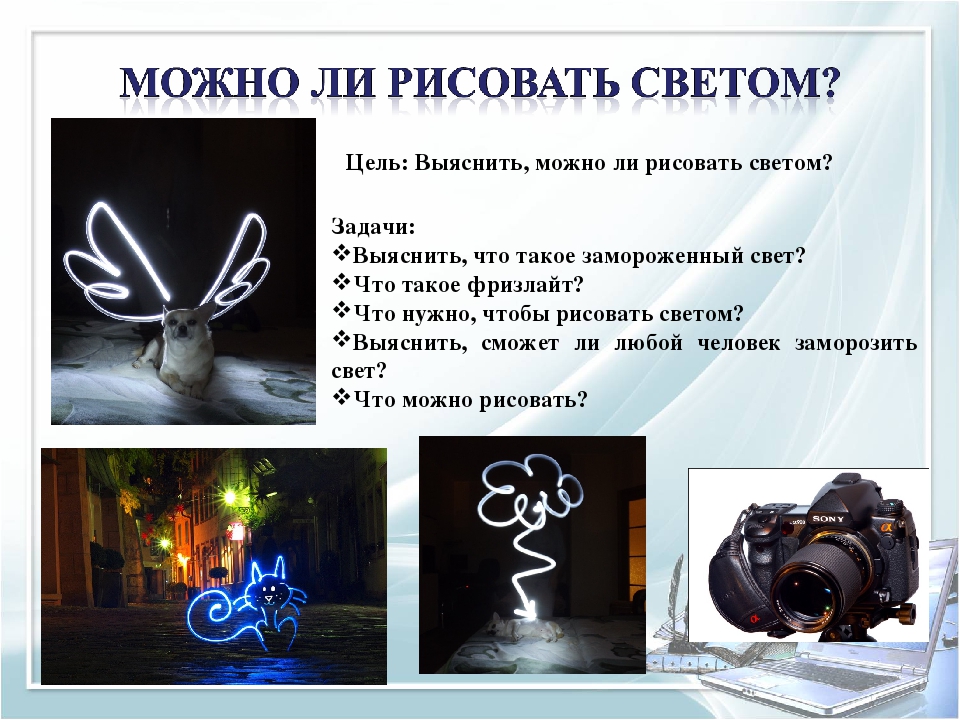 МОЖНО ЛИ РИСОВАТЬ СВЕТОМ?

Цель: Выяснить, можно ли рисовать светом?

Задачи:
❖Выяснить, что такое замороженный свет?
❖Что такое фризлайт?
❖Что нужно, чтобы рисовать светом?
❖Выяснить, сможет ли любой человек заморозить свет?
❖Что можно рисовать?

SONY